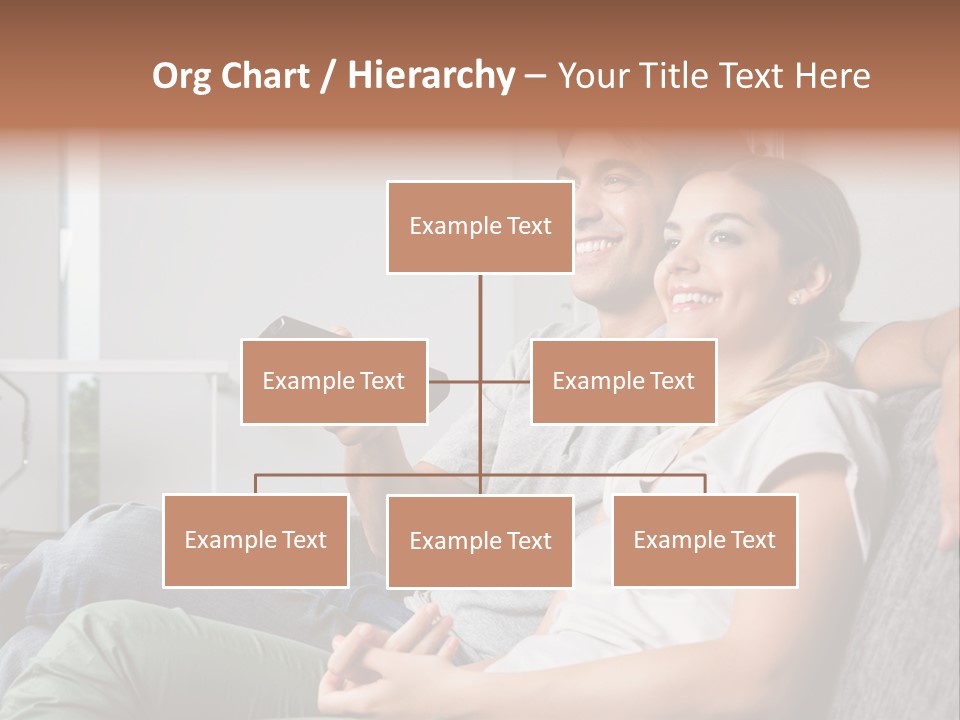 Org Chart / Hierarchy – Your Title Text Here

Example Text

Example Text

Example Text

Example Text

Example Text

Example Text